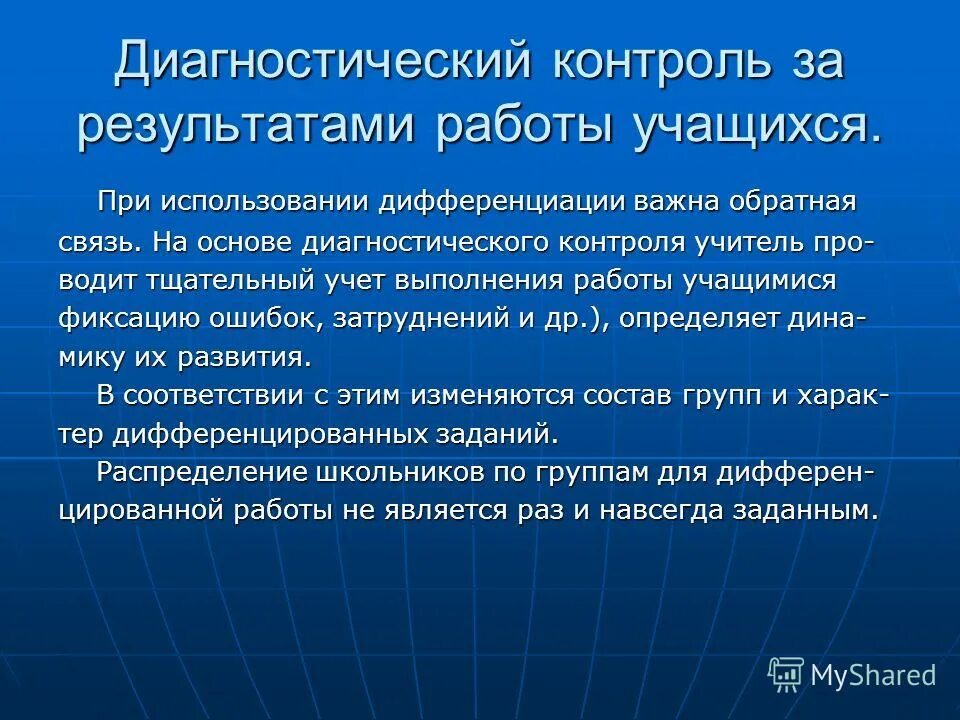 Диагностический контроль за результатами работы учащихся.

При использовании дифференциации важна обратная связь. На основе диагностического контроля учитель проводит тщательный учет выполнения работы учащимися фиксацию ошибок, затруднений и др.), определяет динамику их развития.

В соответствии с этим изменяются состав групп и характер дифференцированных заданий.

Распределение школьников по группам для дифференцированной работы не является раз и навсегда заданным.

MyShared